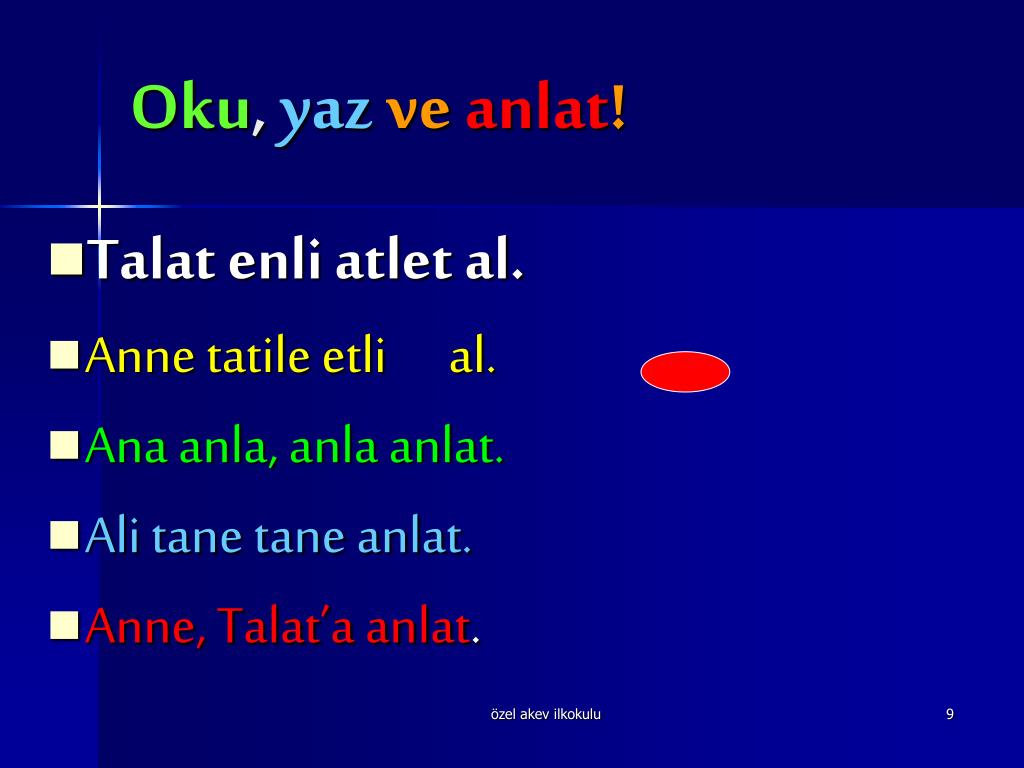 Oku, yaz ve anlat!

Talat enli atlet al.

Anne tatile etli al.

Ana anla, anla anlat.

Ali tane tane anlat.

Anne, Talat'a anlat.

özel akev ilkokulu

9